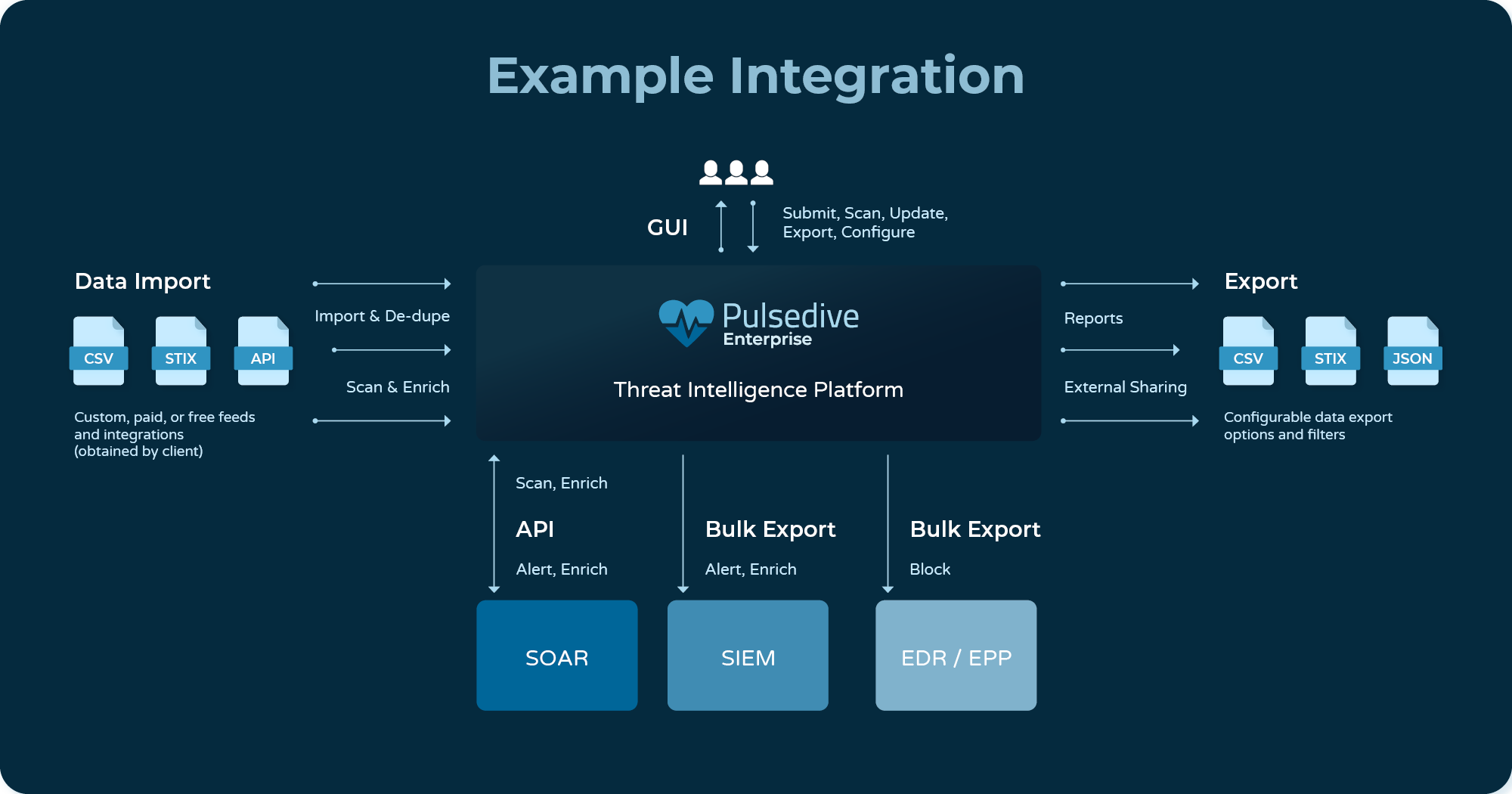 Example Integration

GUI

Submit, Scan, Update, Export, Configure

Data Import

CSV STIX API

Custom, paid, or free feeds and integrations (obtained by client)

Import & De-dupe

Scan & Enrich

Pulsedive Enterprise

Threat Intelligence Platform

Reports

External Sharing

Export

CSV STIX JSON

Configurable data export options and filters

Scan, Enrich

API

Alert, Enrich

Bulk Export

Alert, Enrich

Bulk Export

Block

SOAR

SIEM

EDR / EPP